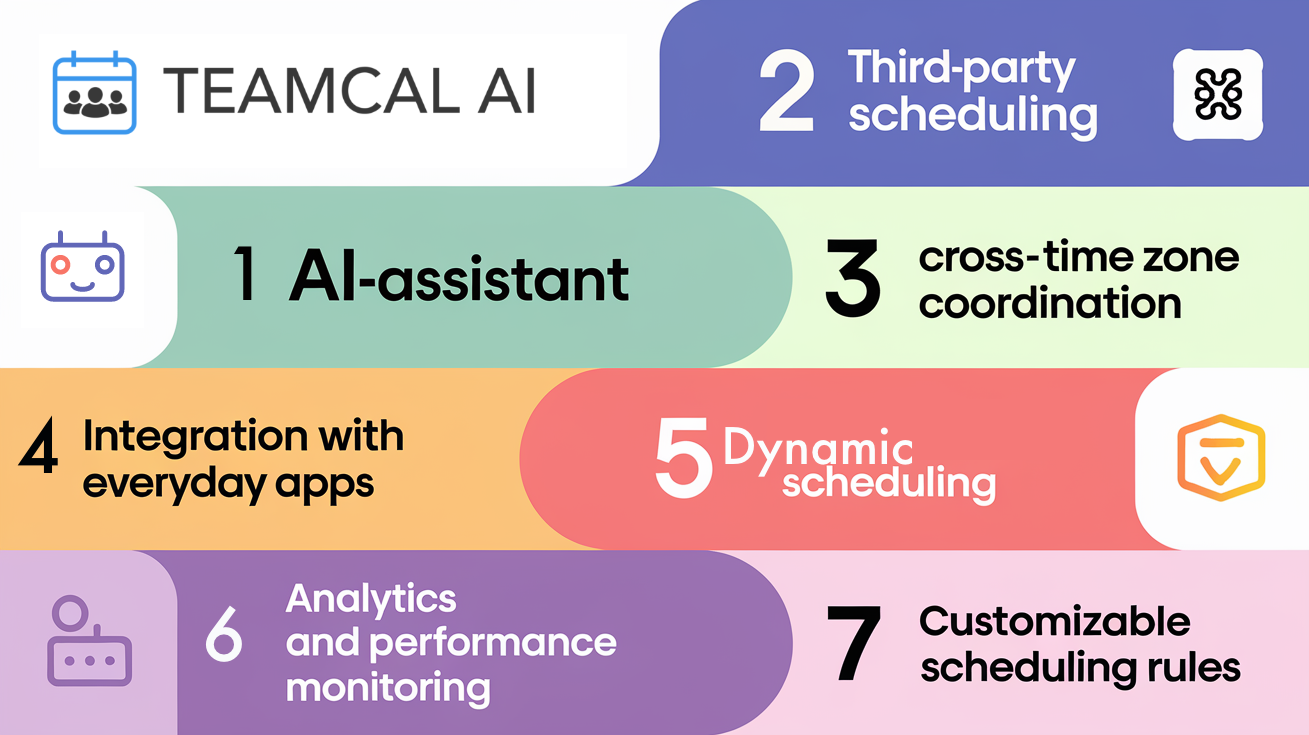 TEAMCAL AI

2 Third-party scheduling

1 AI-assistant

3 cross-time zone coordination

4 Integration with everyday apps

5 Dynamic scheduling

6 Analytics and performance monitoring

7 Customizable scheduling rules